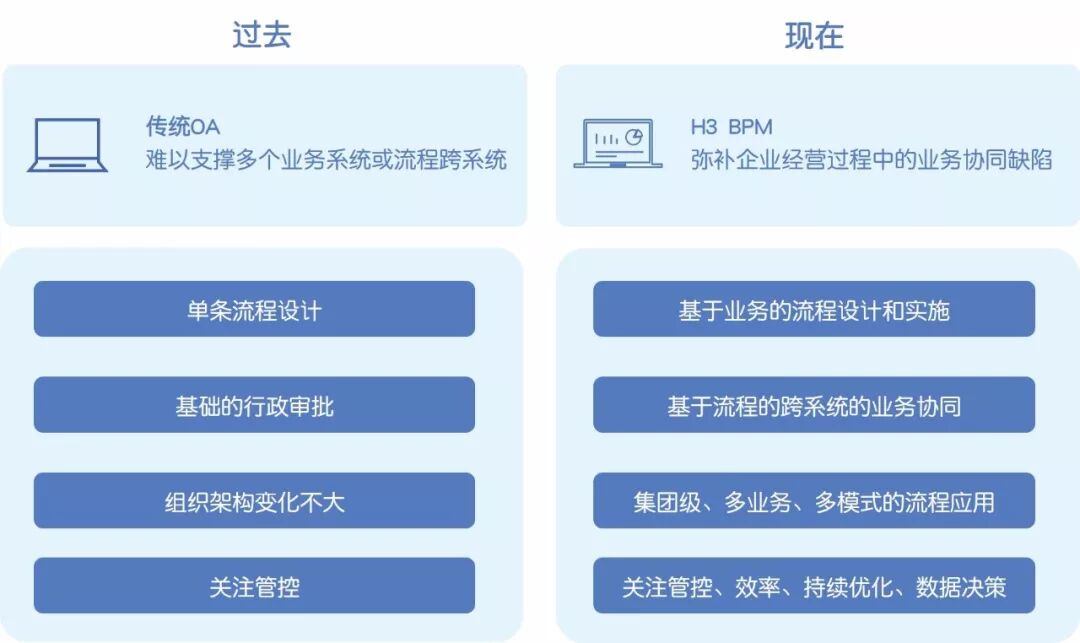 过去

传统OA
难以支撑多个业务系统或流程跨系统

单条流程设计

基础的行政审批

组织架构变化不大

关注管控

现在

H3 BPM
弥补企业经营过程中的业务协同缺陷

基于业务的流程设计和实施

基于流程的跨系统的业务协同

集团级、多业务、多模式的流程应用

关注管控、效率、持续优化、数据决策